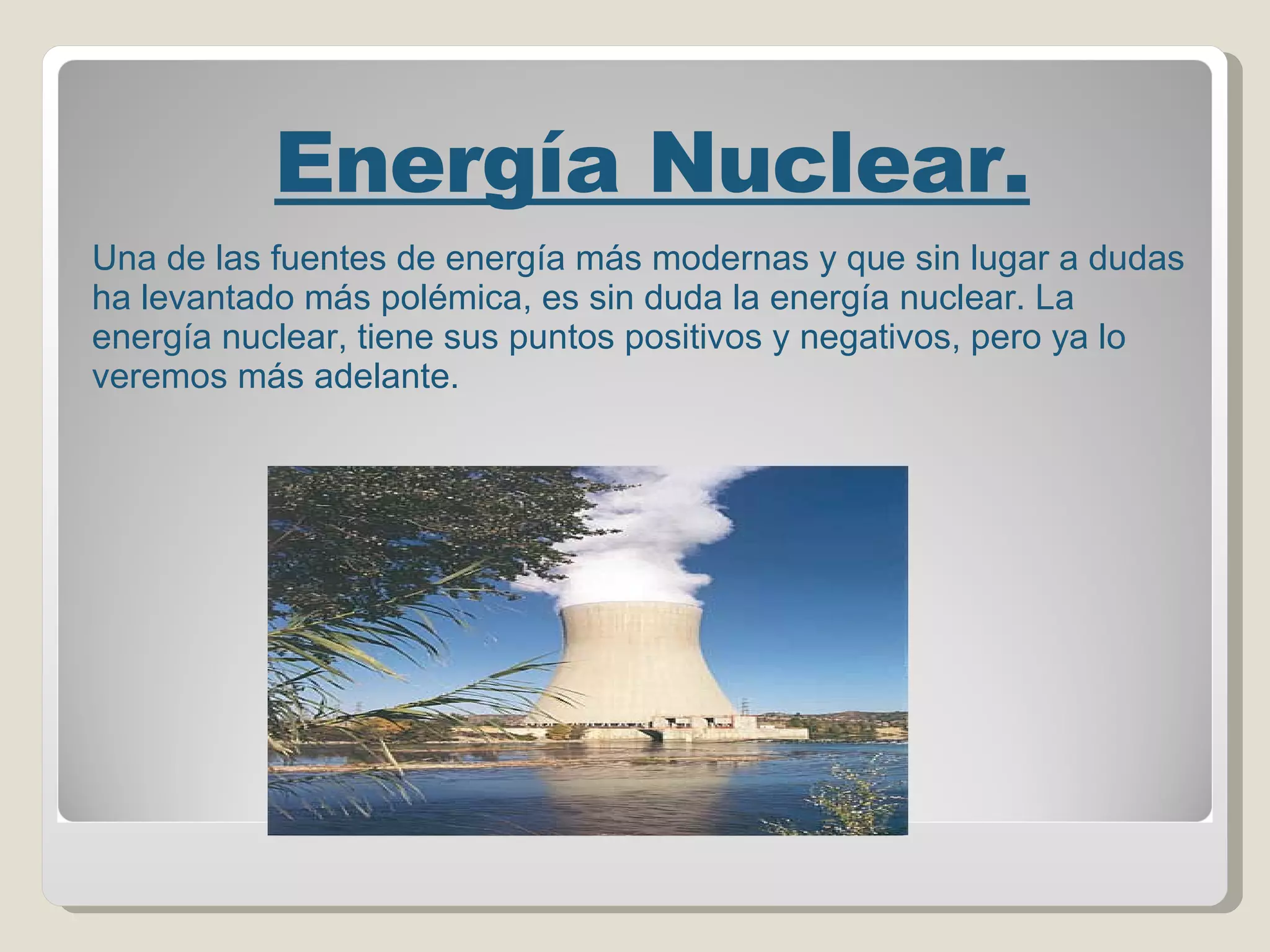 Energía Nuclear.

Una de las fuentes de energía más modernas y que sin lugar a dudas ha levantado más polémica, es sin duda la energía nuclear. La energía nuclear, tiene sus puntos positivos y negativos, pero ya lo veremos más adelante.